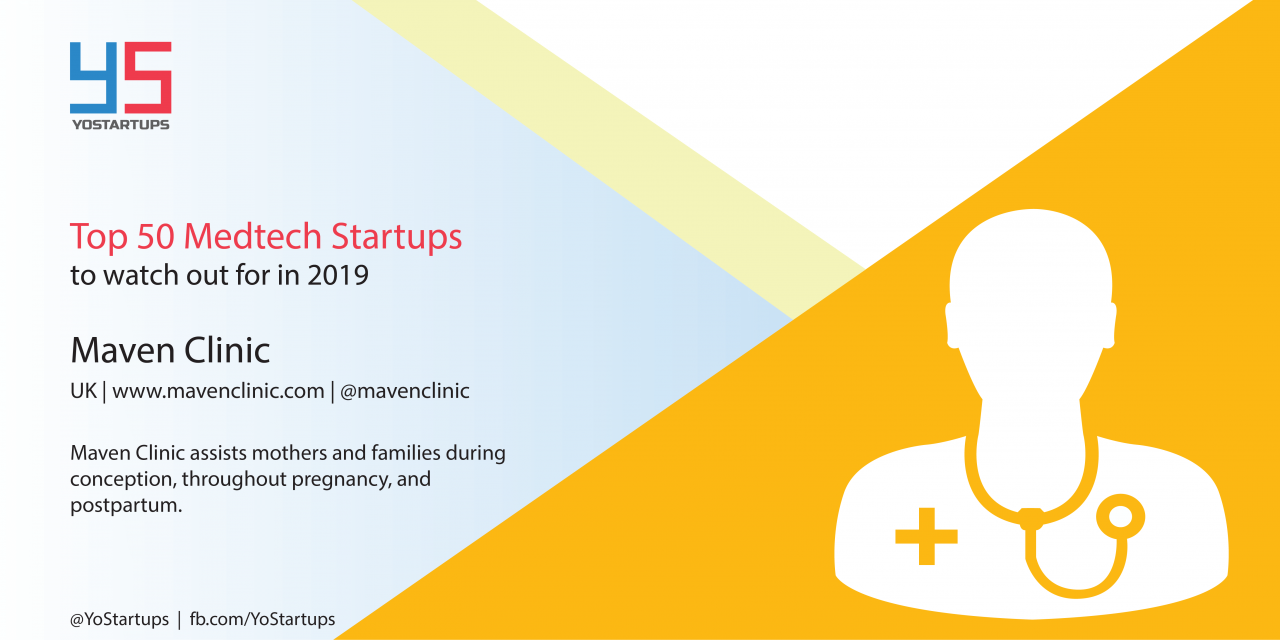 YS
YOSTARTUPS

Top 50 Medtech Startups
to watch out for in 2019

Maven Clinic

UK | www.mavenclinic.com | @mavenclinic

Maven Clinic assists mothers and families during conception, throughout pregnancy, and postpartum.

@YoStartups | fb.com/YoStartups